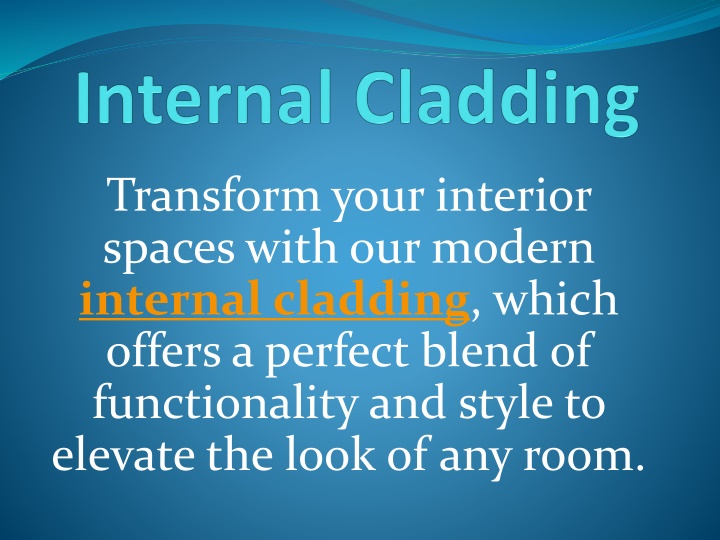 Internal Cladding

Transform your interior spaces with our modern internal cladding, which offers a perfect blend of functionality and style to elevate the look of any room.